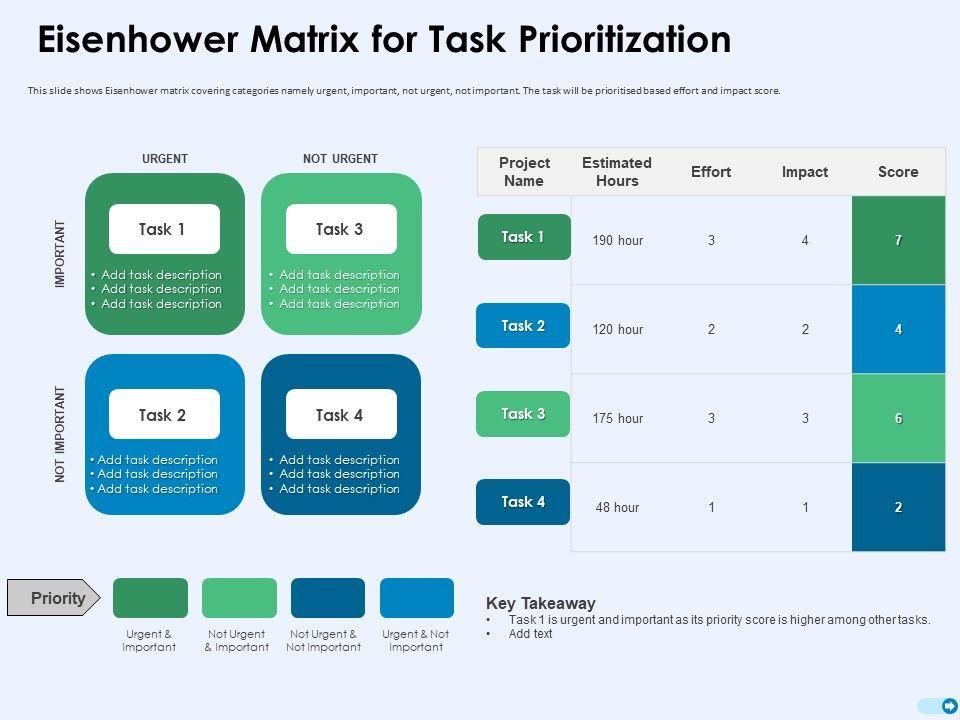 Eisenhower Matrix for Task Prioritization

This slide shows Eisenhower matrix covering categories namely urgent, important, not urgent, not important. The task will be prioritised based effort and impact score.

URGENT

NOT URGENT

IMPORTANT

NOT IMPORTANT

Task 1
• Add task description
• Add task description
• Add task description

Task 3
• Add task description
• Add task description
• Add task description

Task 2
• Add task description
• Add task description
• Add task description

Task 4
• Add task description
• Add task description
• Add task description

| Project Name | Estimated Hours | Effort | Impact | Score |
|---|---|---|---|---|
| Task 1 | 190 hour | 3 | 4 | 7 |
| Task 2 | 120 hour | 2 | 2 | 4 |
| Task 3 | 175 hour | 3 | 3 | 6 |
| Task 4 | 48 hour | 1 | 1 | 2 |

Priority

Urgent & Important

Not Urgent & Important

Not Urgent & Not Important

Urgent & Not Important

Key Takeaway
• Task 1 is urgent and important as its priority score is higher among other tasks.
• Add text